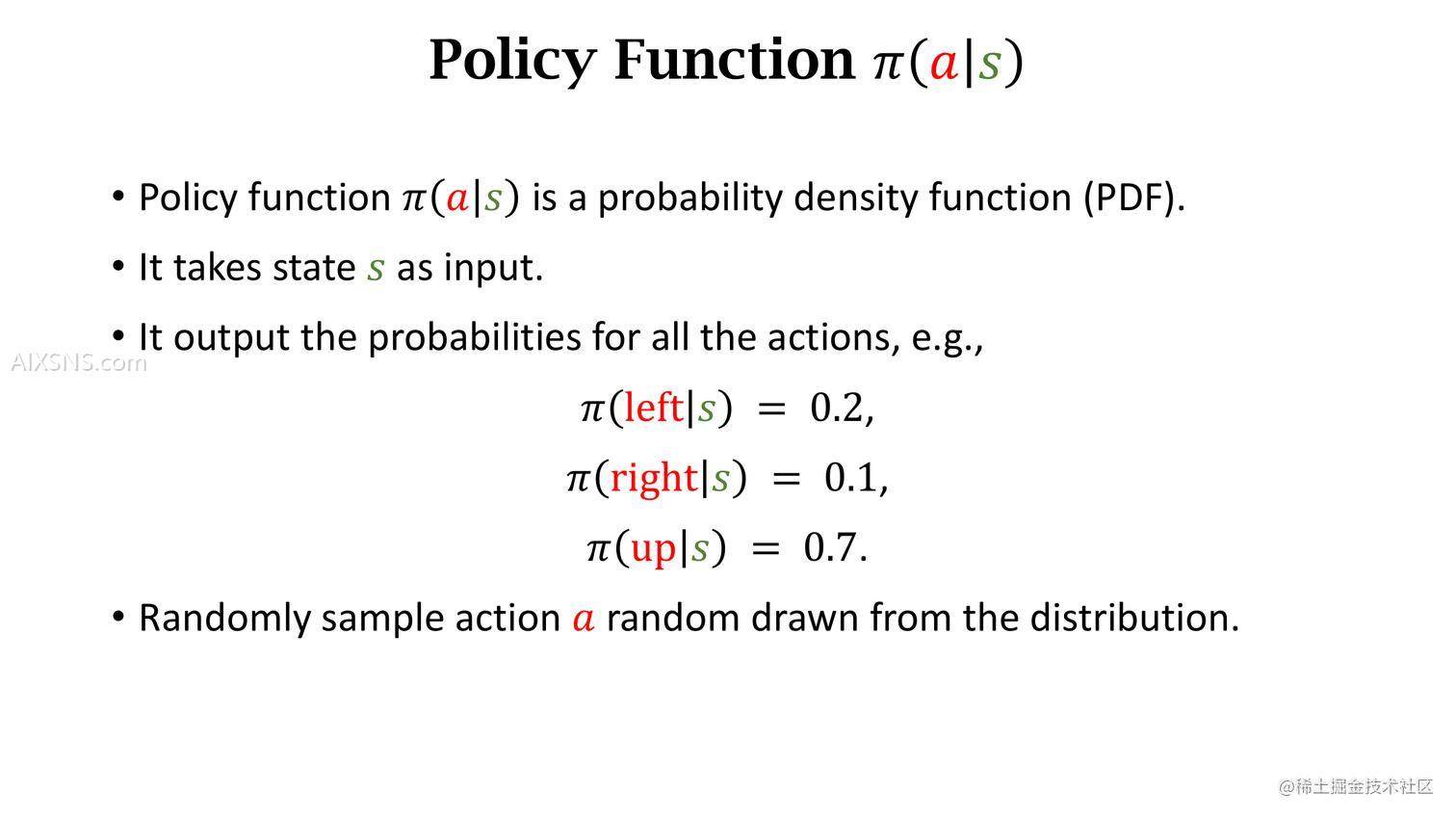 Policy Function $\pi(a|s)$

• Policy function $\pi(a|s)$ is a probability density function (PDF).

• It takes state $s$ as input.

• It output the probabilities for all the actions, e.g.,

AIXSNS.com

$\pi(\text{left}|s) = 0.2,$

$\pi(\text{right}|s) = 0.1,$

$\pi(\text{up}|s) = 0.7.$

• Randomly sample action $a$ random drawn from the distribution.

@稀土掘金技术社区